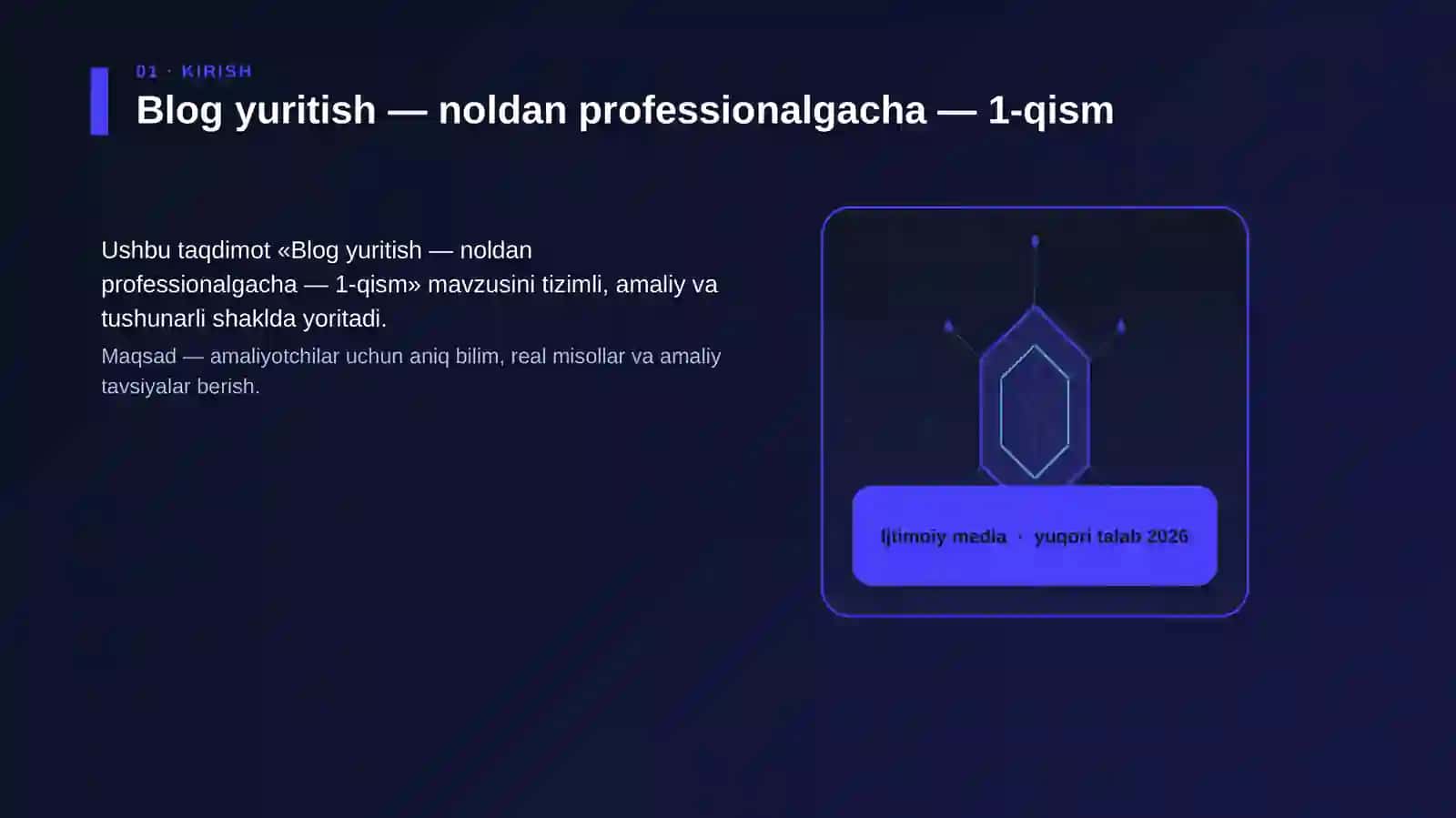 01 · KIRISH

Blog yuritish — noldan professionalgacha — 1-qism

Ushbu taqdimot «Blog yuritish — noldan professionalgacha — 1-qism» mavzusini tizimli, amaliy va tushunarli shaklda yoritadi.

Maqsad — amaliyotchilar uchun aniq bilim, real misollar va amaliy tavsiyalar berish.

Ijtimoiy media · yuqori talab 2026